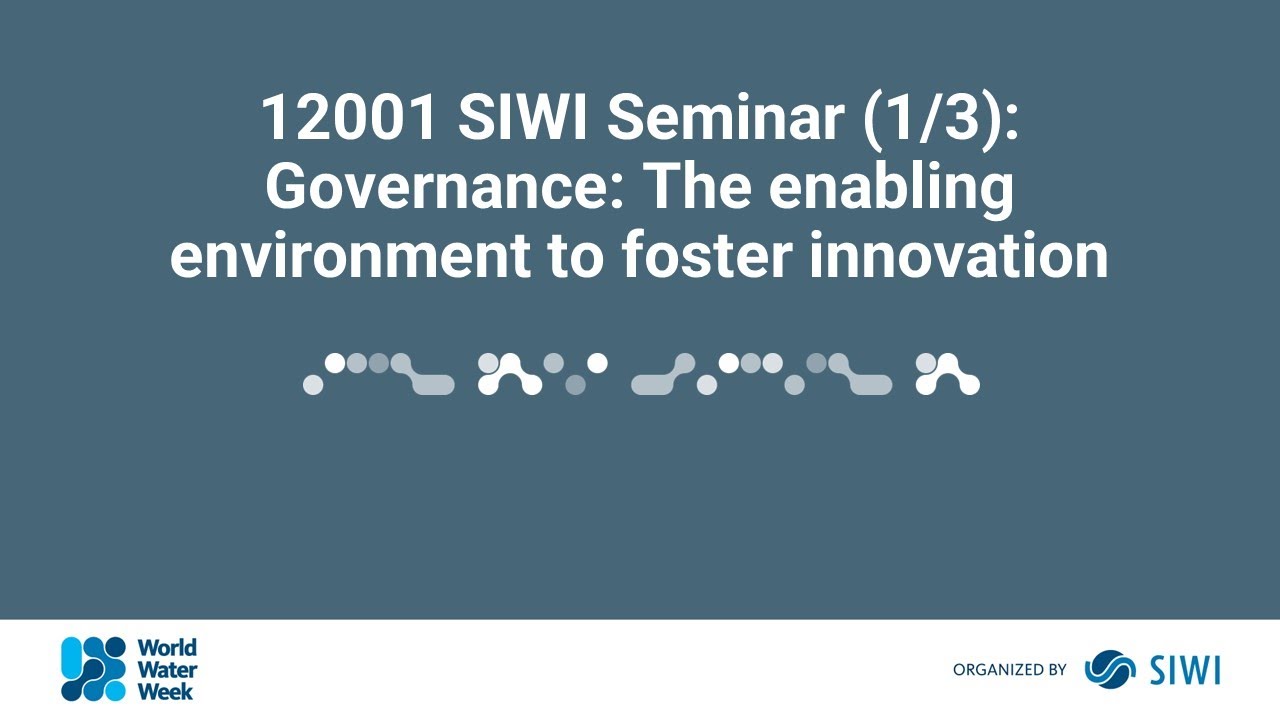 12001 SIWI Seminar (1/3): Governance: The enabling environment to foster innovation

World Water Week

ORGANIZED BY SIWI